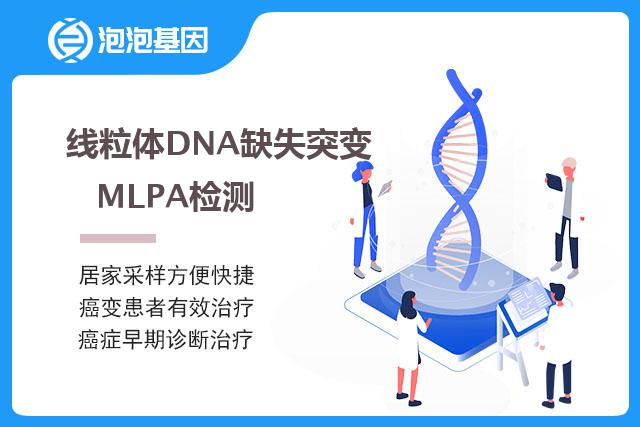 泡泡基因

线粒体DNA缺失突变
MLPA检测

居家采样方便快捷
癌变患者有效治疗
癌症早期诊断治疗